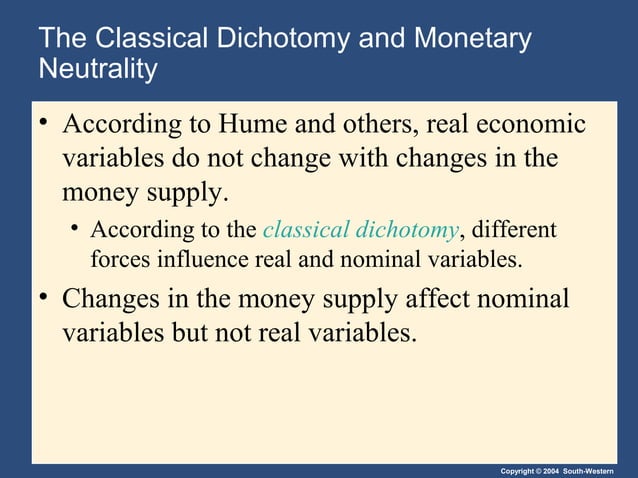 The Classical Dichotomy and Monetary Neutrality

• According to Hume and others, real economic variables do not change with changes in the money supply.

• According to the classical dichotomy, different forces influence real and nominal variables.

• Changes in the money supply affect nominal variables but not real variables.

Copyright © 2004 South-Western